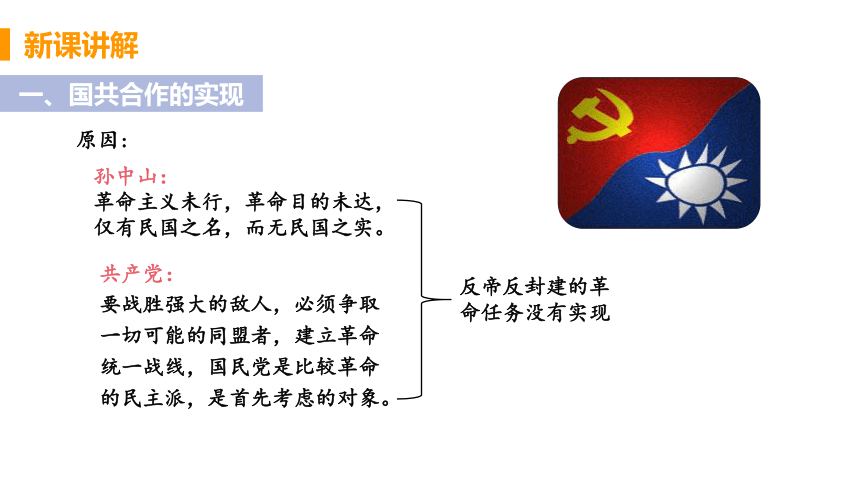 新课讲解

一、国共合作的实现

原因：

孙中山：

革命主义未行，革命目的未达，仅有民国之名，而无民国之实。

共产党：

要战胜强大的敌人，必须争取一切可能的同盟者，建立革命统一战线，国民党是比较革命的民主派，是首先考虑的对象。

反帝反封建的革命任务没有实现